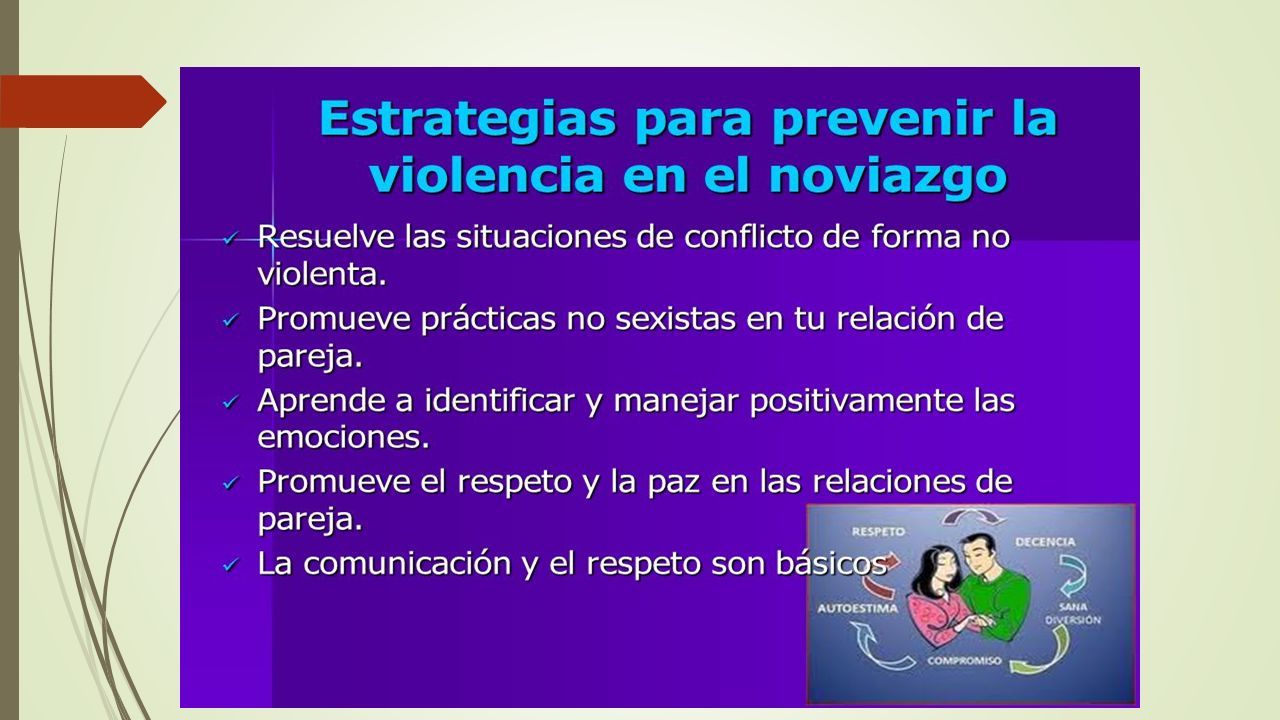 Estrategias para prevenir la violencia en el noviazgo

✓ Resuelve las situaciones de conflicto de forma no violenta.

✓ Promueve prácticas no sexistas en tu relación de pareja.

✓ Aprende a identificar y manejar positivamente las emociones.

✓ Promueve el respeto y la paz en las relaciones de pareja.

✓ La comunicación y el respeto son básicos

RESPETO
DECENCIA
SANA DIVERSIÓN
COMPROMISO
AUTOESTIMA